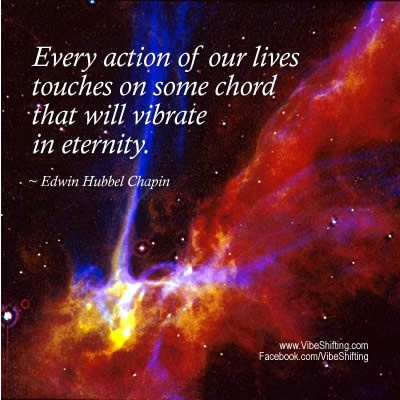 Every action of our lives touches on some chord that will vibrate in eternity.

~ Edwin Hubbel Chapin

www.VibeShifting.com
Facebook.com/VibeShifting